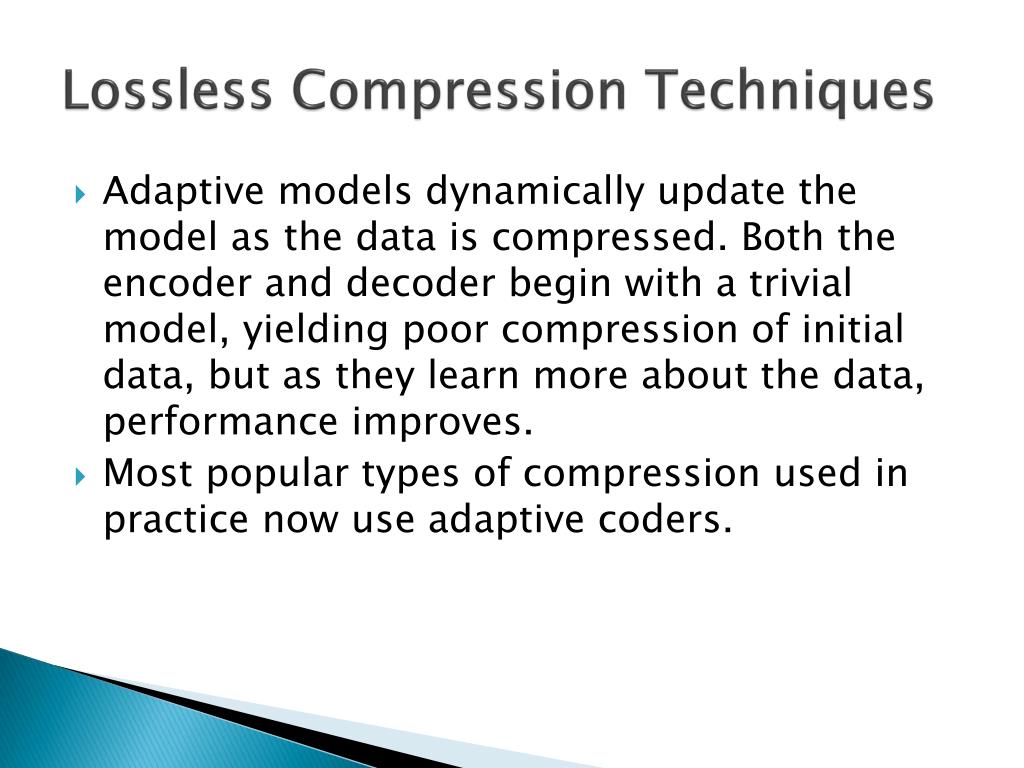 Lossless Compression Techniques

Adaptive models dynamically update the model as the data is compressed. Both the encoder and decoder begin with a trivial model, yielding poor compression of initial data, but as they learn more about the data, performance improves.

Most popular types of compression used in practice now use adaptive coders.